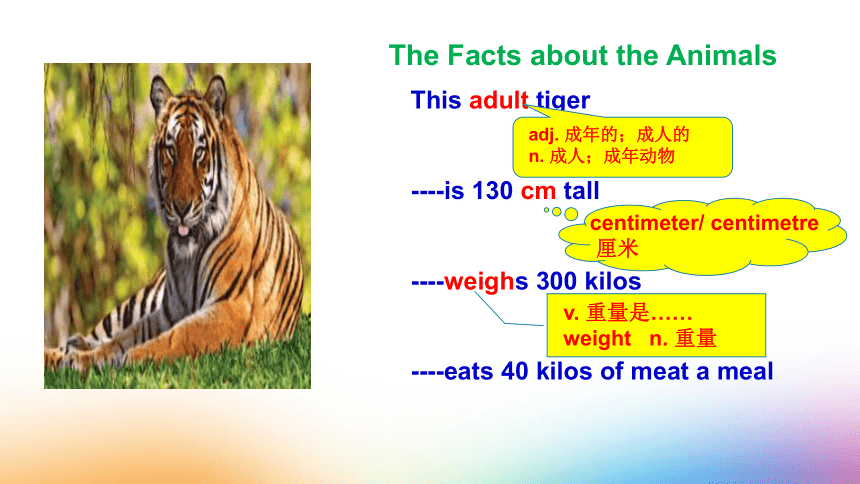 The Facts about the Animals

This adult tiger

adj. 成年的；成人的
n. 成人；成年动物

----is 130 cm tall

centimeter/ centimetre
厘米

----weighs 300 kilos

v. 重量是……
weight n. 重量

----eats 40 kilos of meat a meal